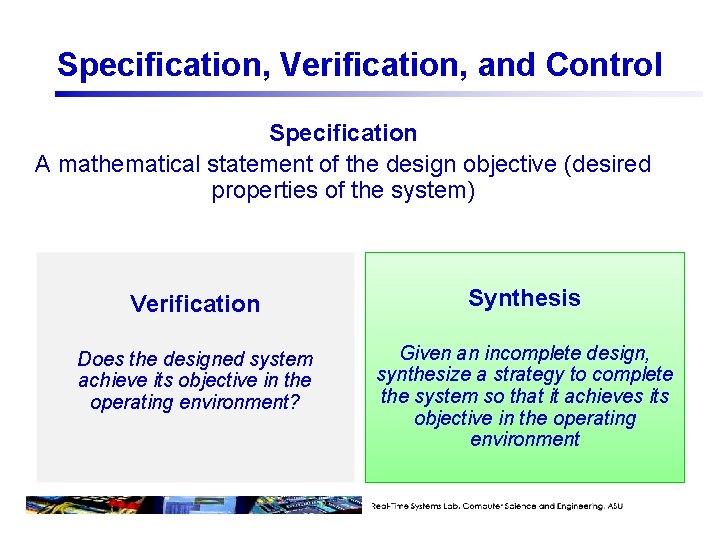 Specification, Verification, and Control

Specification
A mathematical statement of the design objective (desired properties of the system)

Verification

Does the designed system achieve its objective in the operating environment?

Synthesis

Given an incomplete design, synthesize a strategy to complete the system so that it achieves its objective in the operating environment

Real-Time Systems Lab, Computer Science and Engineering, ASU